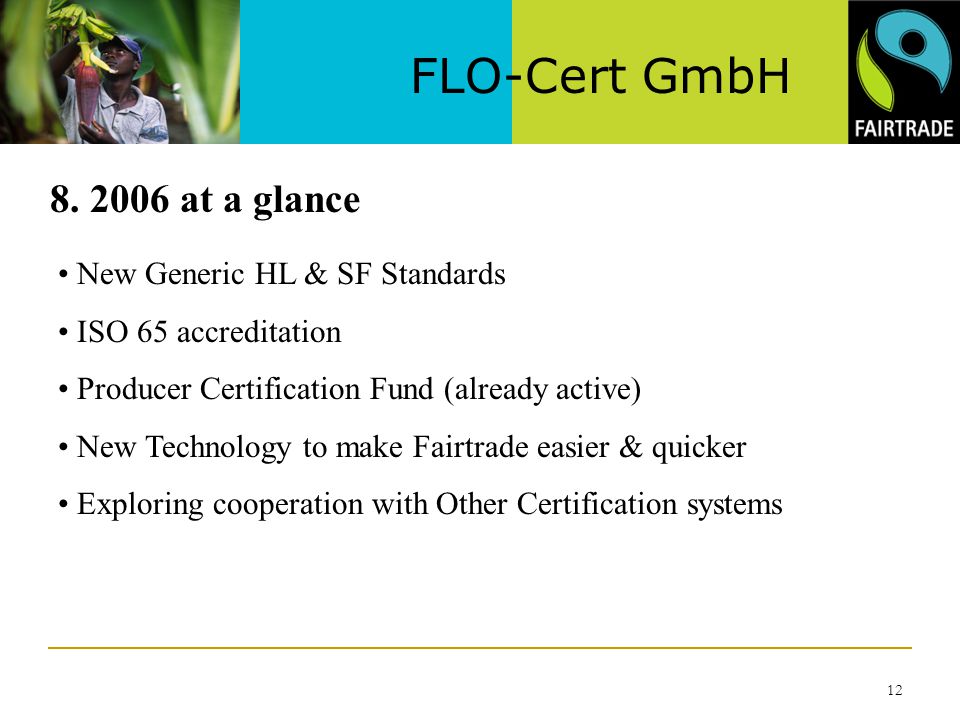 FLO-Cert GmbH

FAIRTRADE

8. 2006 at a glance

• New Generic HL & SF Standards

• ISO 65 accreditation

• Producer Certification Fund (already active)

• New Technology to make Fairtrade easier & quicker

• Exploring cooperation with Other Certification systems

12